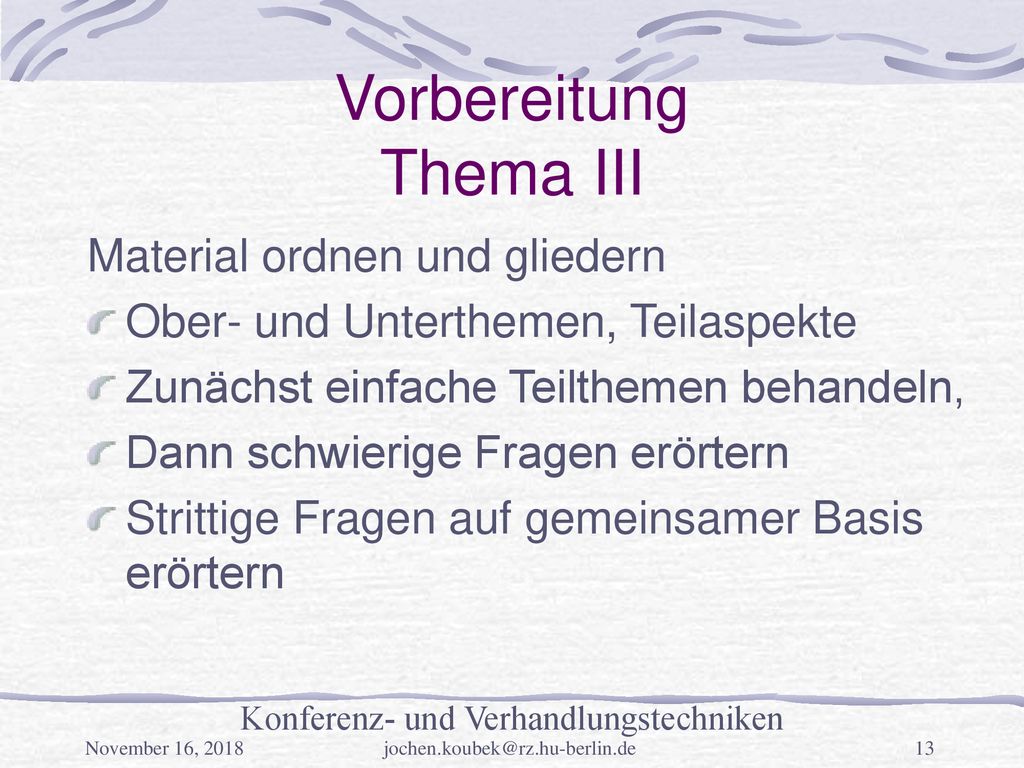 Vorbereitung
Thema III

Material ordnen und gliedern

Ober- und Unterthemen, Teilaspekte

Zunächst einfache Teilthemen behandeln,

Dann schwierige Fragen erörtern

Strittige Fragen auf gemeinsamer Basis erörtern

Konferenz- und Verhandlungstechniken

November 16, 2018 jochen.koubek@rz.hu-berlin.de 13